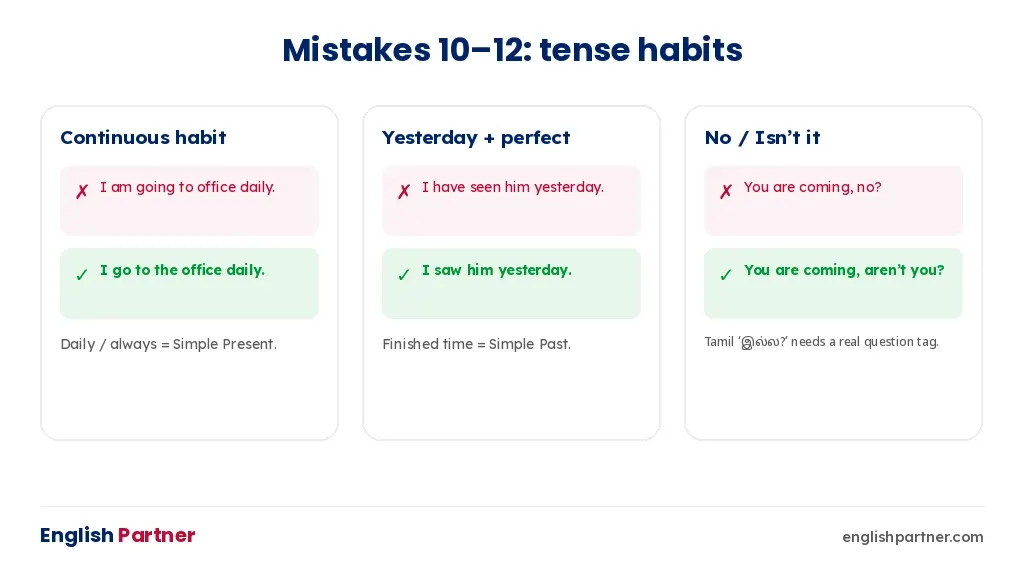 Mistakes 10–12: tense habits

Continuous habit

✗ I am going to office daily.

✓ I go to the office daily.

Daily / always = Simple Present.

Yesterday + perfect

✗ I have seen him yesterday.

✓ I saw him yesterday.

Finished time = Simple Past.

No / Isn't it

✗ You are coming, no?

✓ You are coming, aren't you?

Tamil 'இல்ல?' needs a real question tag.

English Partner

englishpartner.com